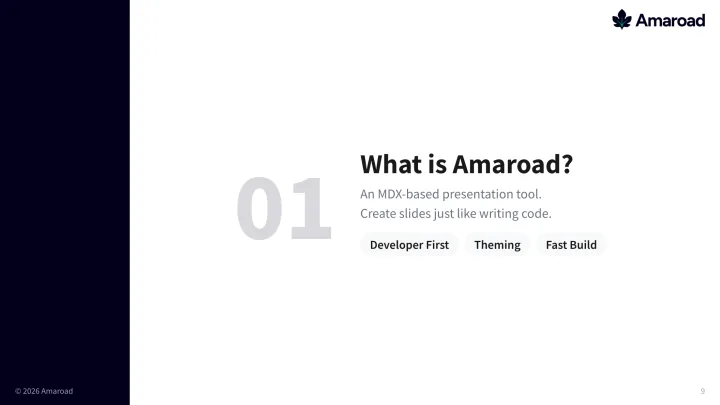 Amaroad

01

What is Amaroad?

An MDX-based presentation tool.
Create slides just like writing code.

Developer First
Theming
Fast Build

© 2026 Amaroad

9